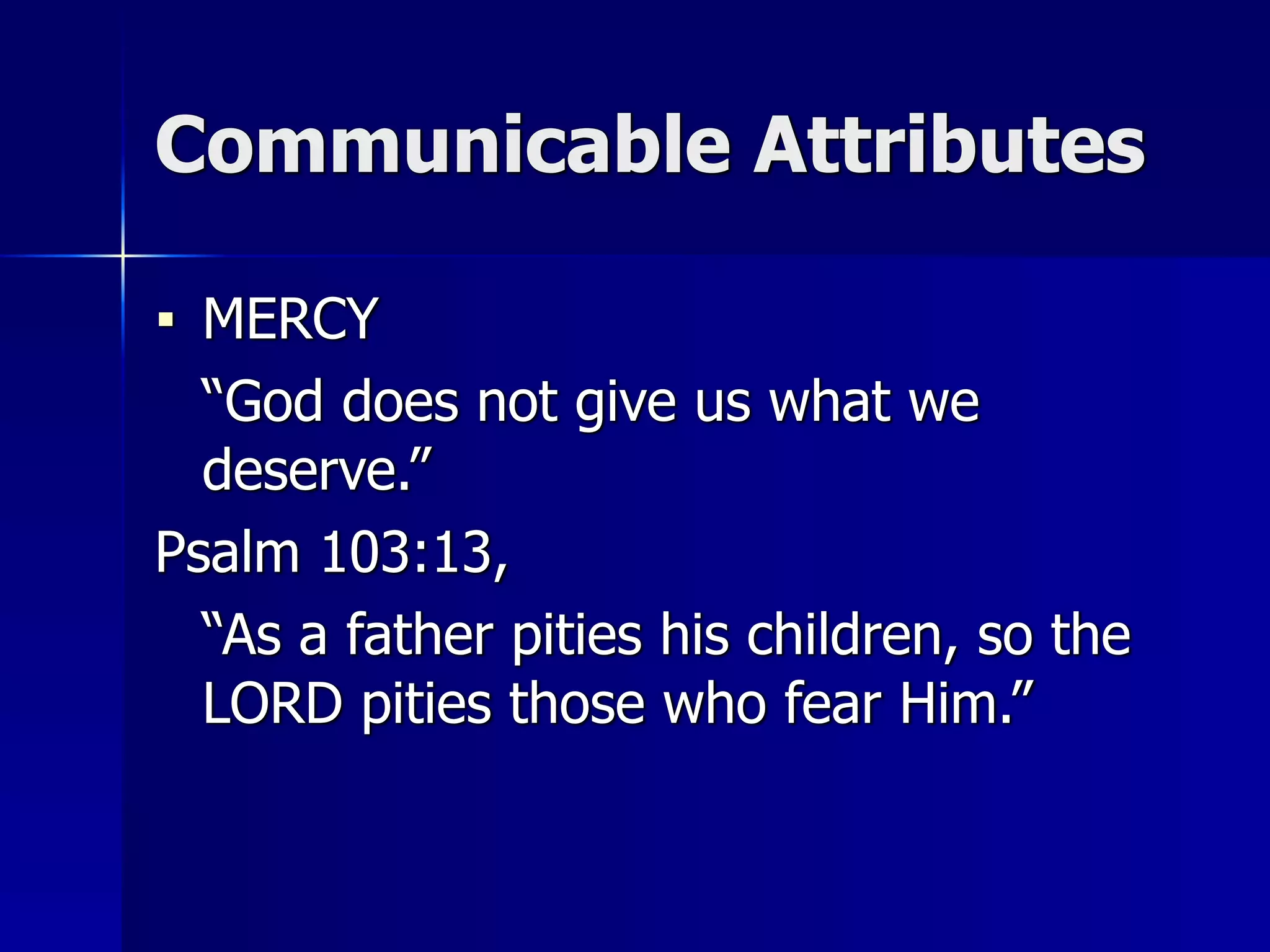 Communicable Attributes

▪ MERCY

“God does not give us what we deserve.”

Psalm 103:13,

“As a father pities his children, so the LORD pities those who fear Him.”